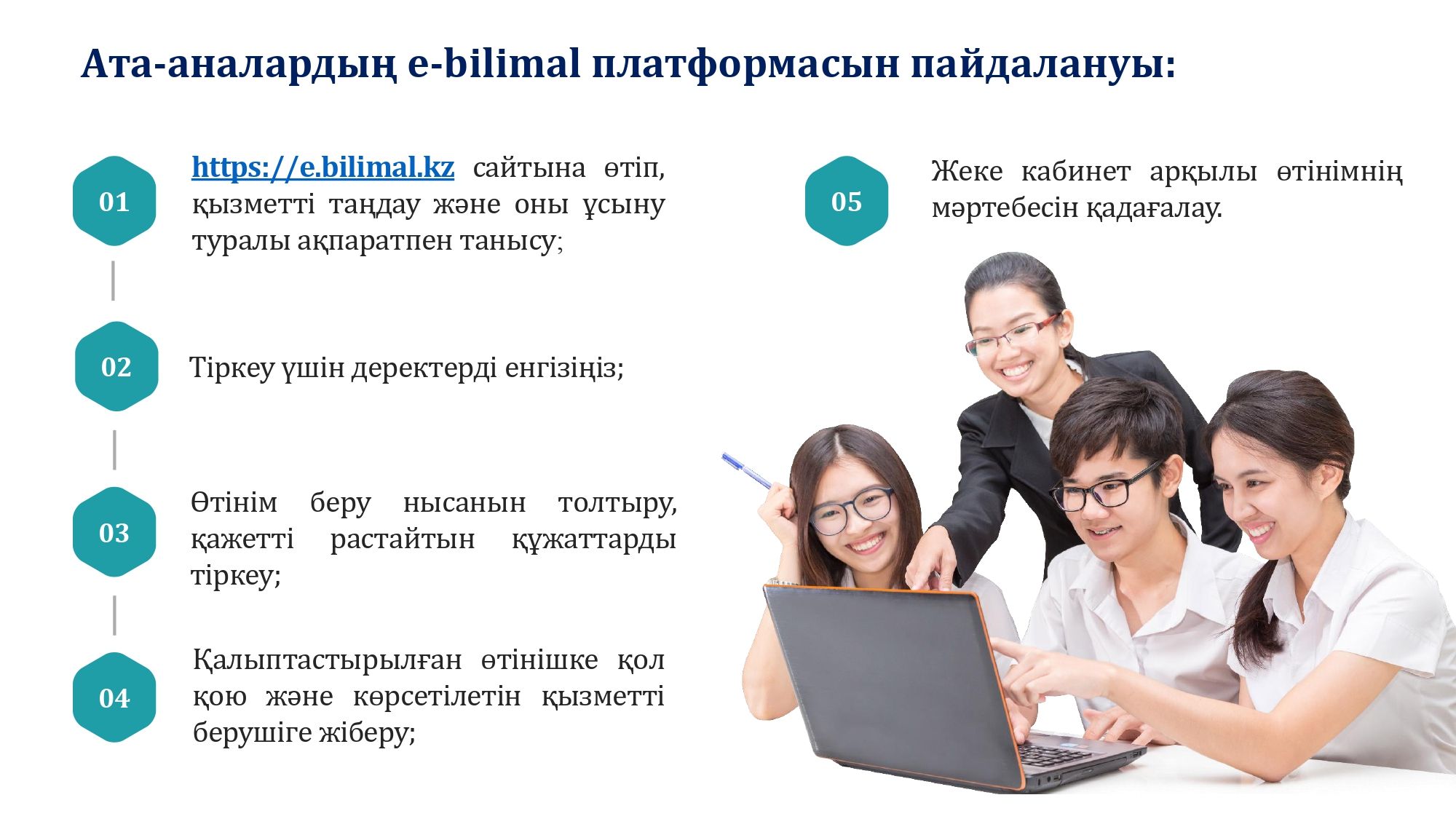 Ата-аналардың e-bilimal платформасын пайдалануы:

01

https://e.bilimal.kz сайтына өтіп, қызметті таңдау және оны ұсыну туралы ақпаратпен танысу;

02

Тіркеу үшін деректерді енгізіңіз;

03

Өтінім беру нысанын толтыру, қажетті растайтын құжаттарды тіркеу;

04

Қалыптастырылған өтінішке қол қою және көрсетілетін қызметті берушіге жіберу;

05

Жеке кабинет арқылы өтінімнің мәртебесін қадағалау.